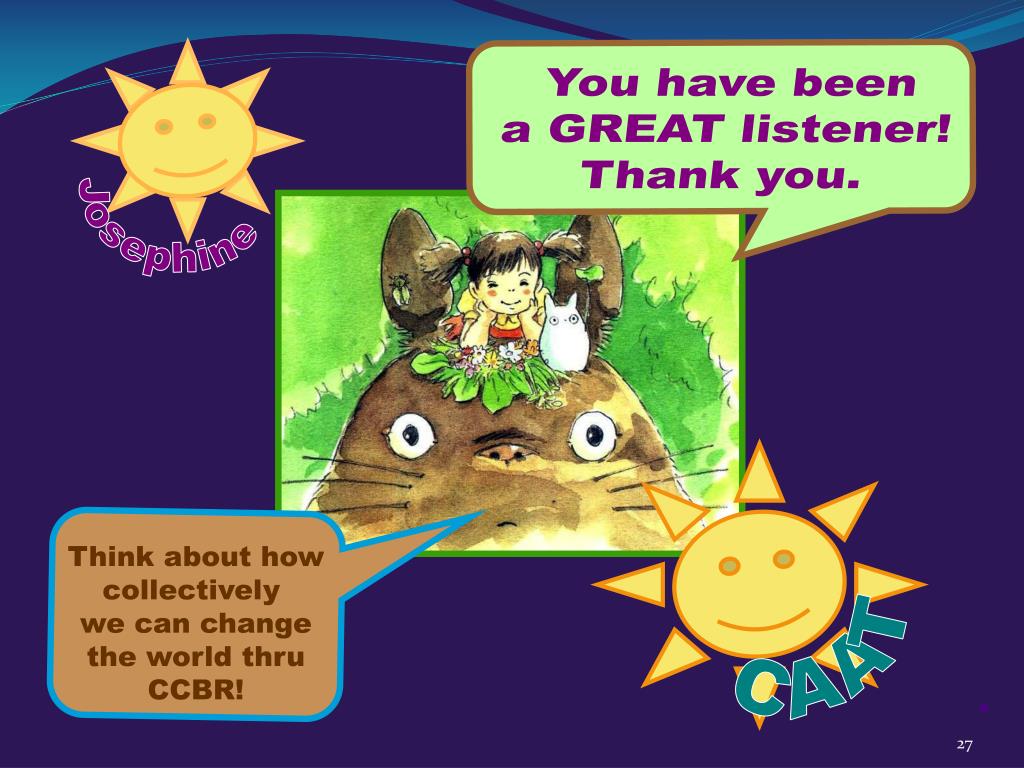 Josephine

You have been a GREAT listener! Thank you.

Think about how collectively we can change the world thru CCBR!

CAAT

27